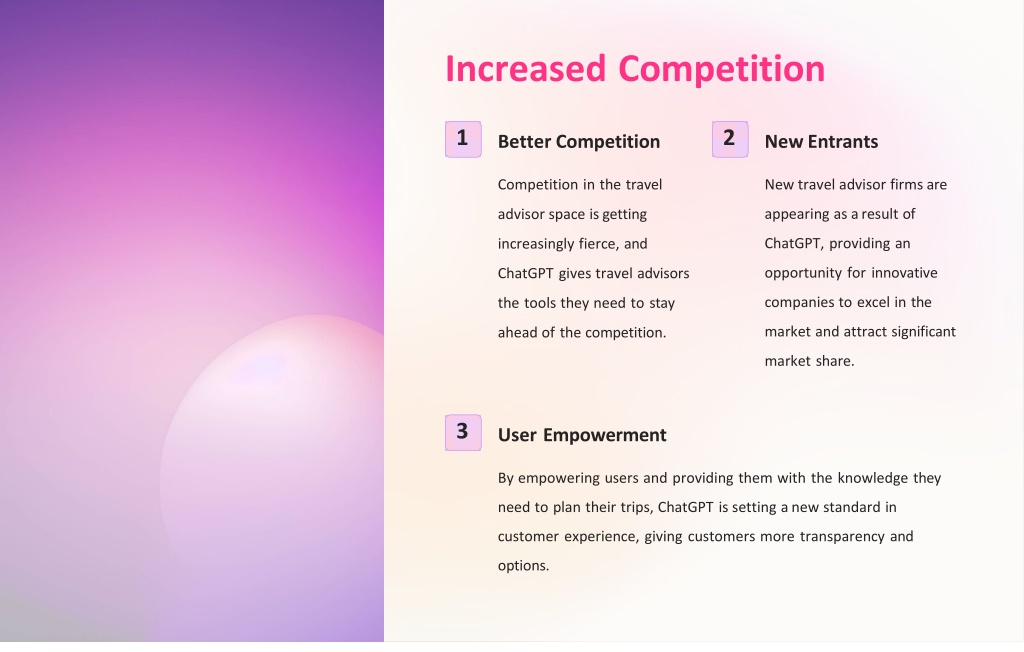 Increased Competition

1

Better Competition

Competition in the travel advisor space is getting increasingly fierce, and ChatGPT gives travel advisors the tools they need to stay ahead of the competition.

2

New Entrants

New travel advisor firms are appearing as a result of ChatGPT, providing an opportunity for innovative companies to excel in the market and attract significant market share.

3

User Empowerment

By empowering users and providing them with the knowledge they need to plan their trips, ChatGPT is setting a new standard in customer experience, giving customers more transparency and options.